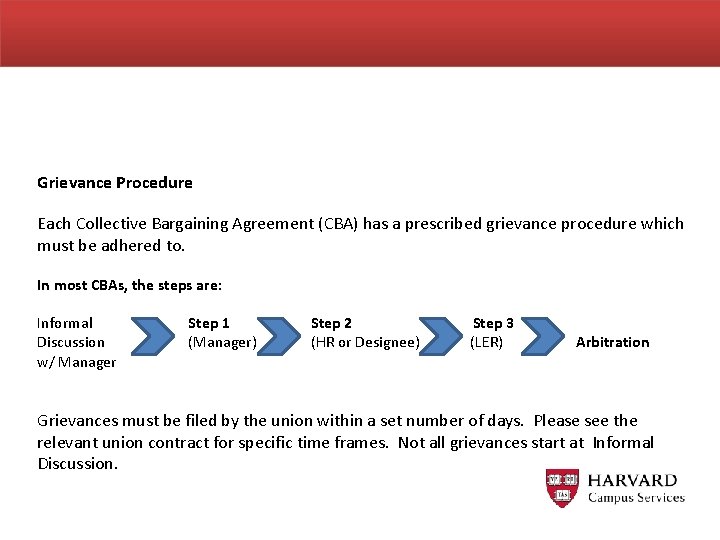 Grievance Procedure

Each Collective Bargaining Agreement (CBA) has a prescribed grievance procedure which must be adhered to.

In most CBAs, the steps are:

Informal Discussion w/ Manager

Step 1 (Manager)

Step 2 (HR or Designee)

Step 3 (LER)

Arbitration

Grievances must be filed by the union within a set number of days. Please see the relevant union contract for specific time frames. Not all grievances start at Informal Discussion.

VE RI TAS

HARVARD
Campus Services